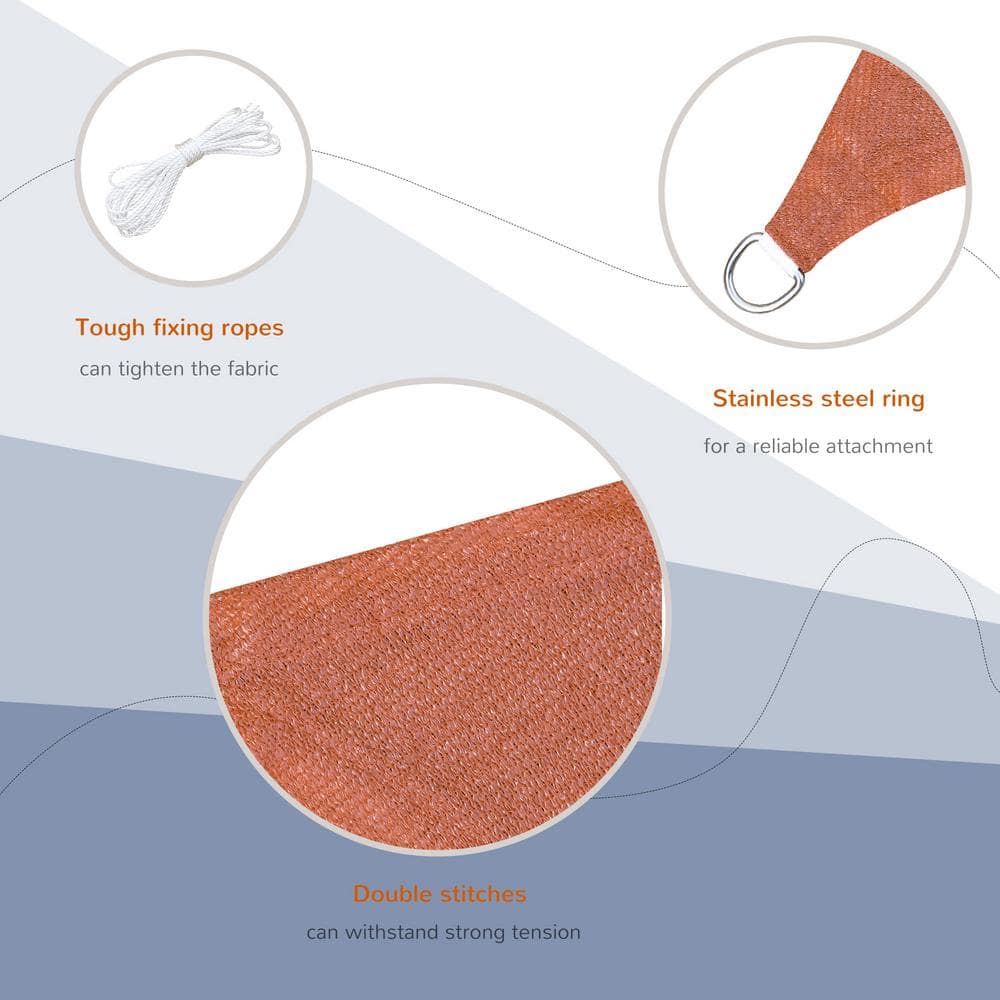 Tough fixing ropes

can tighten the fabric

Stainless steel ring

for a reliable attachment

Double stitches

can withstand strong tension